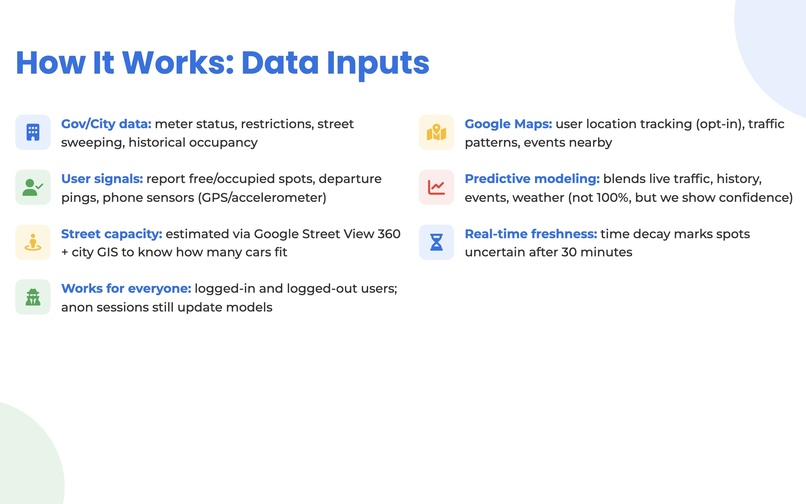 How It Works: Data Inputs

Gov/City data: meter status, restrictions, street sweeping, historical occupancy

User signals: report free/occupied spots, departure pings, phone sensors (GPS/accelerometer)

Street capacity: estimated via Google Street View 360 + city GIS to know how many cars fit

Works for everyone: logged-in and logged-out users; anon sessions still update models

Google Maps: user location tracking (opt-in), traffic patterns, events nearby

Predictive modeling: blends live traffic, history, events, weather (not 100%, but we show confidence)

Real-time freshness: time decay marks spots uncertain after 30 minutes